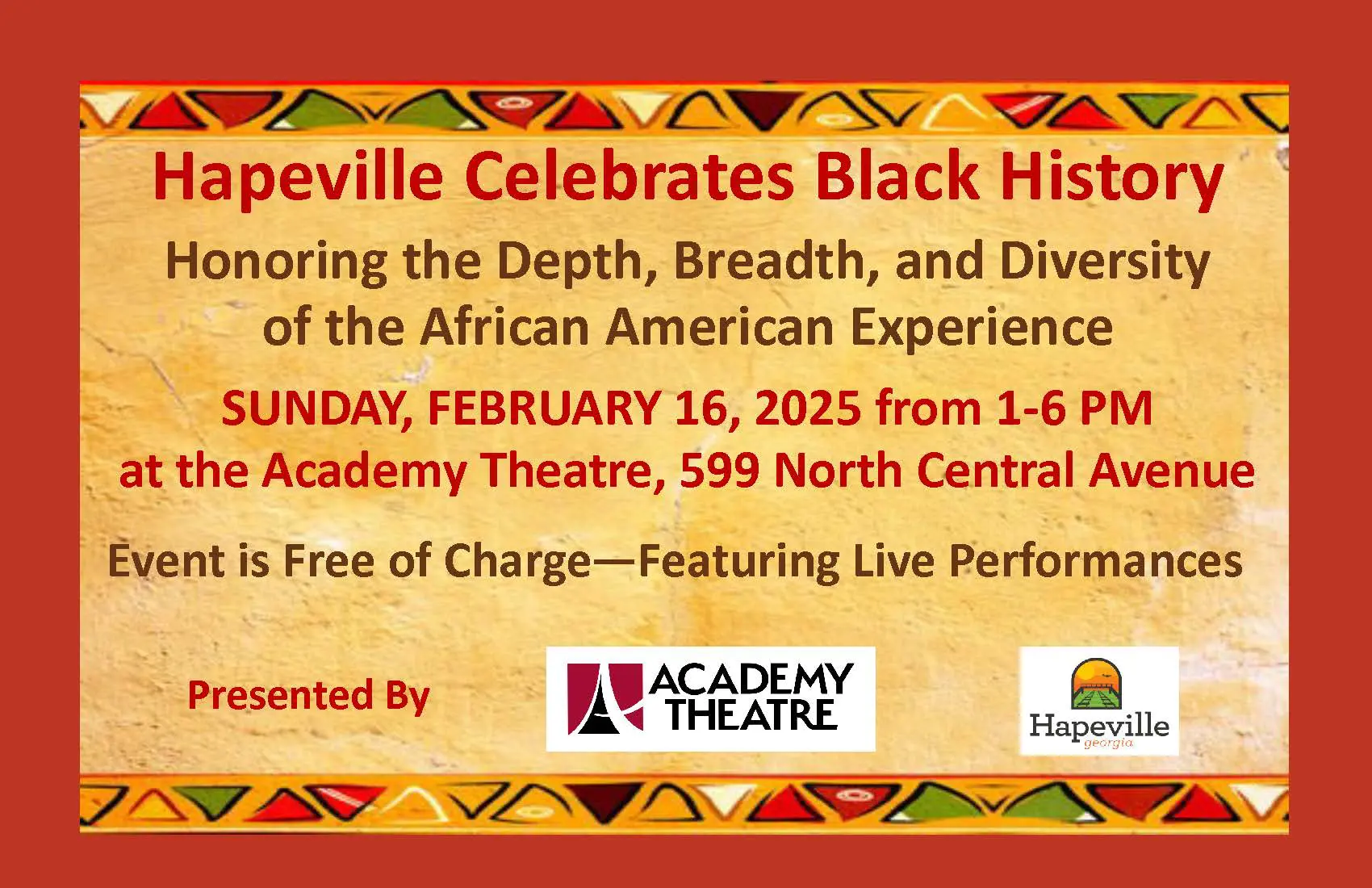 Hapeville Celebrates Black History

Honoring the Depth, Breadth, and Diversity of the African American Experience

SUNDAY, FEBRUARY 16, 2025 from 1-6 PM
at the Academy Theatre, 599 North Central Avenue

Event is Free of Charge—Featuring Live Performances

Presented By

ACADEMY THEATRE

Hapeville
georgia